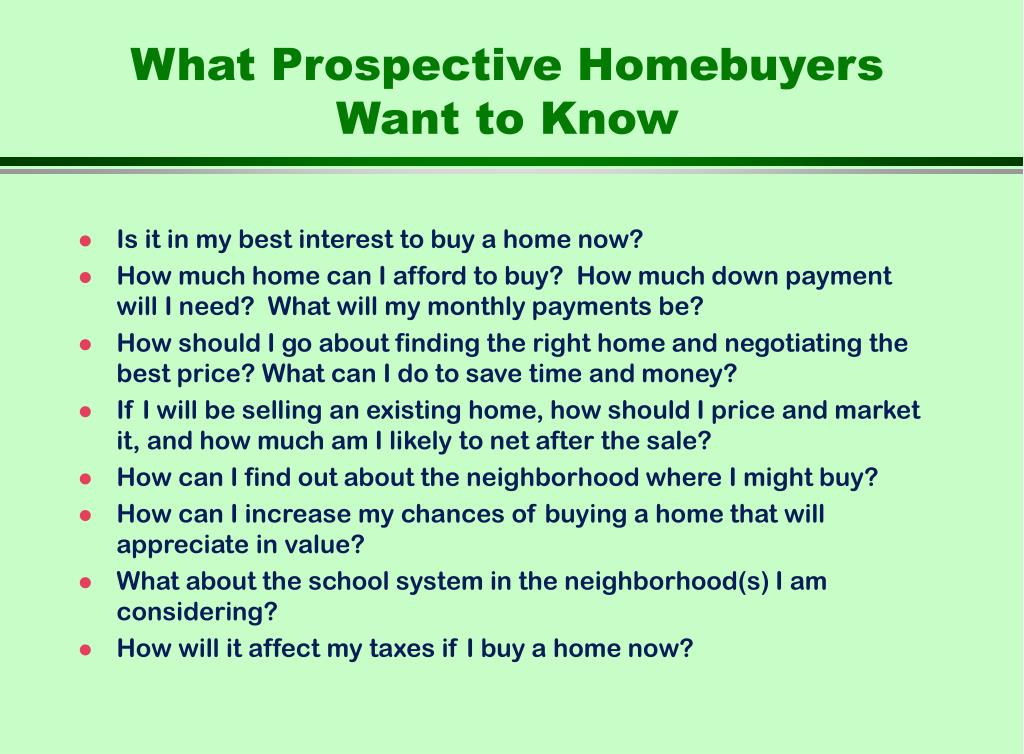 What Prospective Homebuyers Want to Know

- Is it in my best interest to buy a home now?
- How much home can I afford to buy? How much down payment will I need? What will my monthly payments be?
- How should I go about finding the right home and negotiating the best price? What can I do to save time and money?
- If I will be selling an existing home, how should I price and market it, and how much am I likely to net after the sale?
- How can I find out about the neighborhood where I might buy?
- How can I increase my chances of buying a home that will appreciate in value?
- What about the school system in the neighborhood(s) I am considering?
- How will it affect my taxes if I buy a home now?